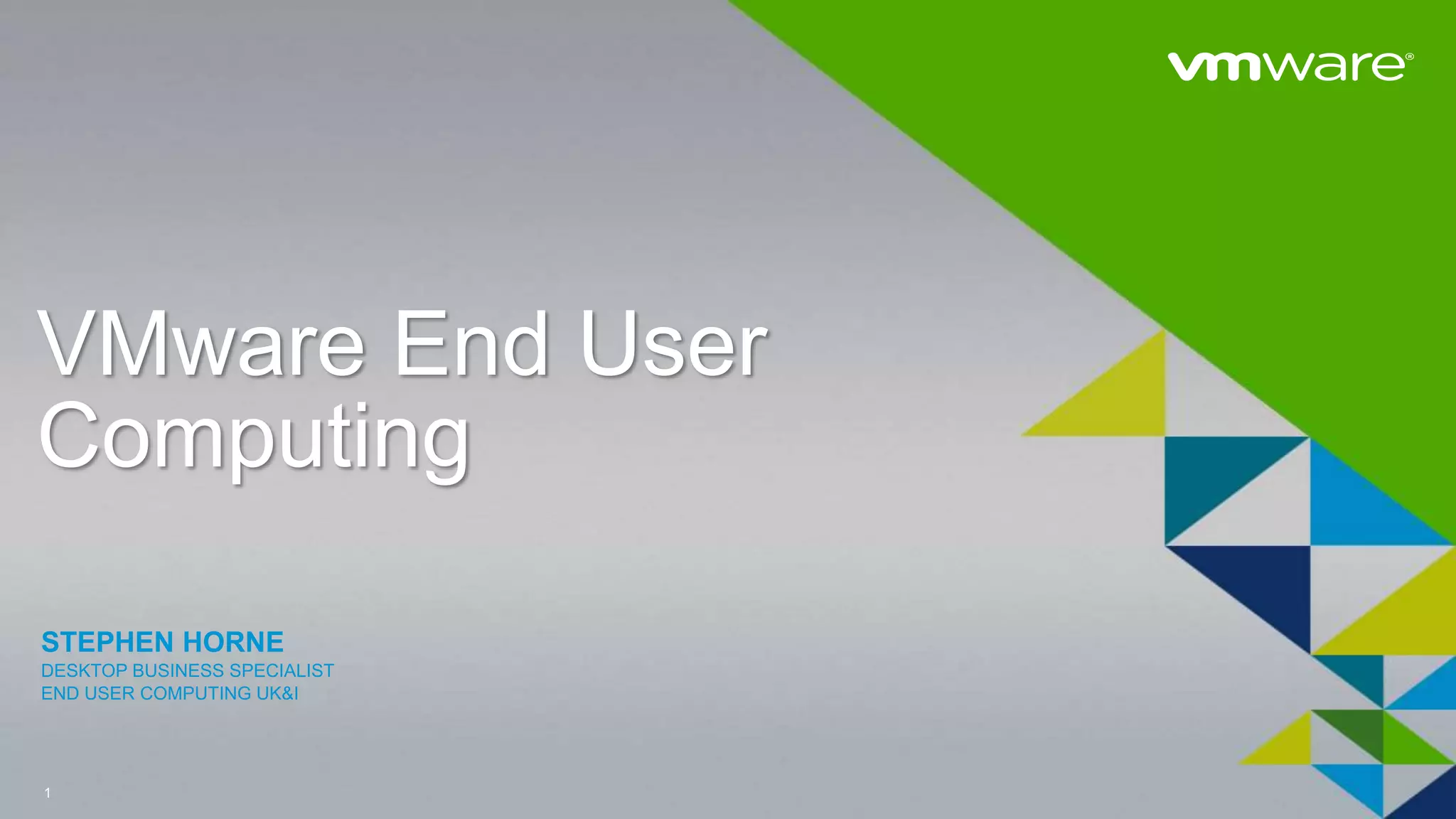 vmware®

VMware End User Computing

STEPHEN HORNE
DESKTOP BUSINESS SPECIALIST
END USER COMPUTING UK&I

1